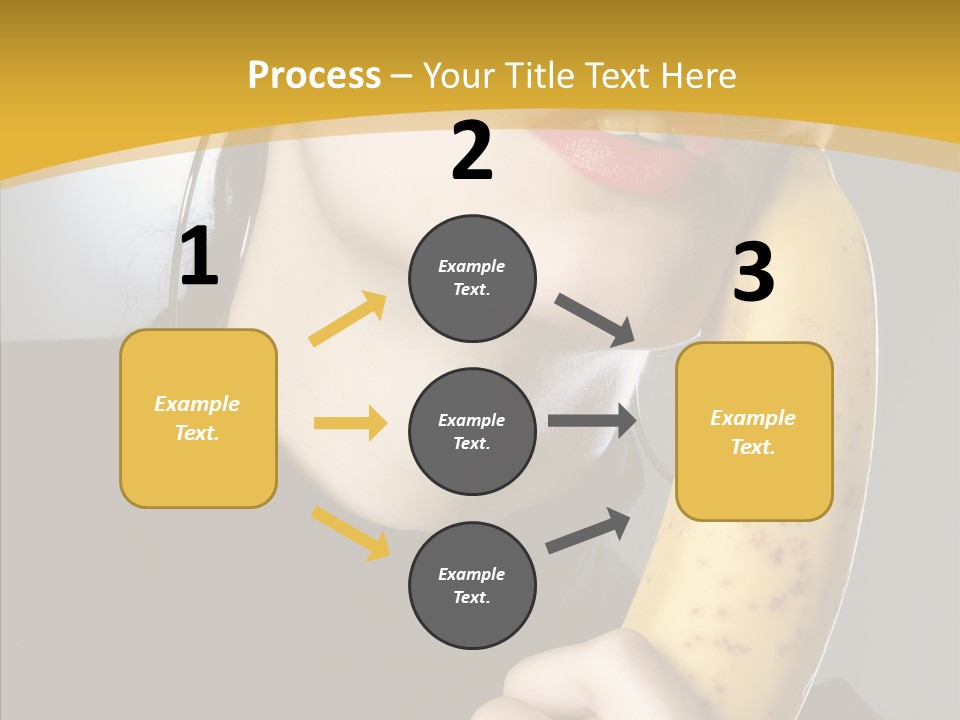 Process – Your Title Text Here

1

Example Text.

2

Example Text.

Example Text.

Example Text.

3

Example Text.